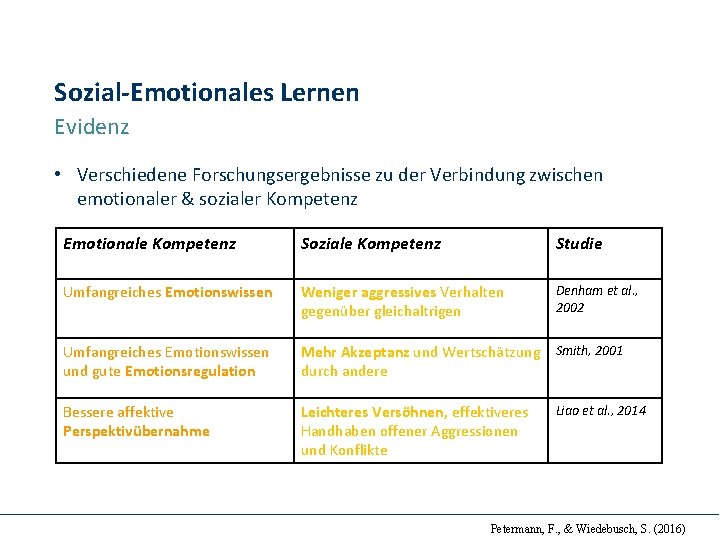 Sozial-Emotionales Lernen
Evidenz

• Verschiedene Forschungsergebnisse zu der Verbindung zwischen emotionaler & sozialer Kompetenz

| Emotionale Kompetenz | Soziale Kompetenz | Studie |
|---|---|---|
| Umfangreiches Emotionswissen | Weniger aggressives Verhalten gegenüber gleichaltrigen | Denham et al., 2002 |
| Umfangreiches Emotionswissen und gute Emotionsregulation | Mehr Akzeptanz und Wertschätzung durch andere | Smith, 2001 |
| Bessere affektive Perspektivübernahme | Leichteres Versöhnen, effektiveres Handhaben offener Aggressionen und Konflikte | Liao et al., 2014 |

Petermann, F., & Wiedebusch, S. (2016)